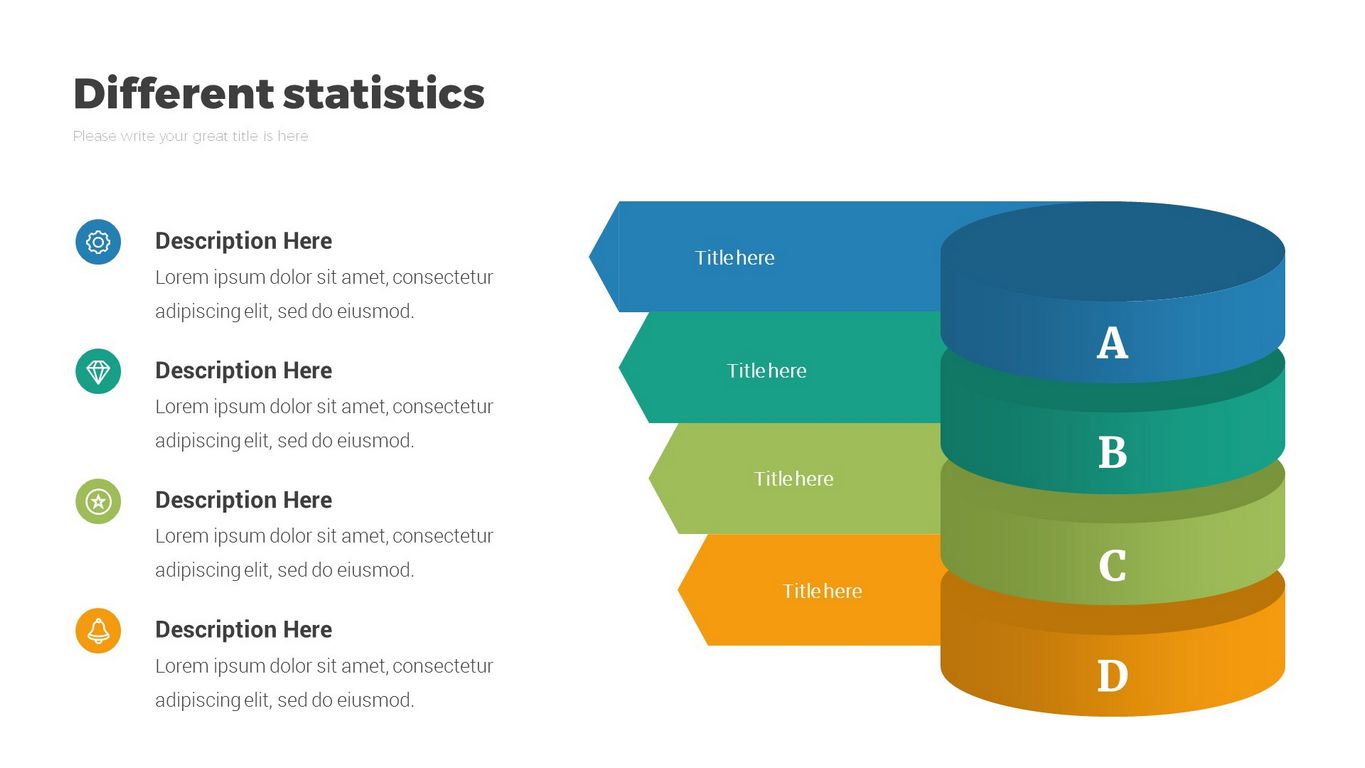 Different statistics

Please write your great title is here

Description Here

Lorem ipsum dolor sit amet, consectetur adipiscing elit, sed do eiusmod.

Description Here

Lorem ipsum dolor sit amet, consectetur adipiscing elit, sed do eiusmod.

Description Here

Lorem ipsum dolor sit amet, consectetur adipiscing elit, sed do eiusmod.

Description Here

Lorem ipsum dolor sit amet, consectetur adipiscing elit, sed do eiusmod.

Title here

A

Title here

B

Title here

C

Title here

D